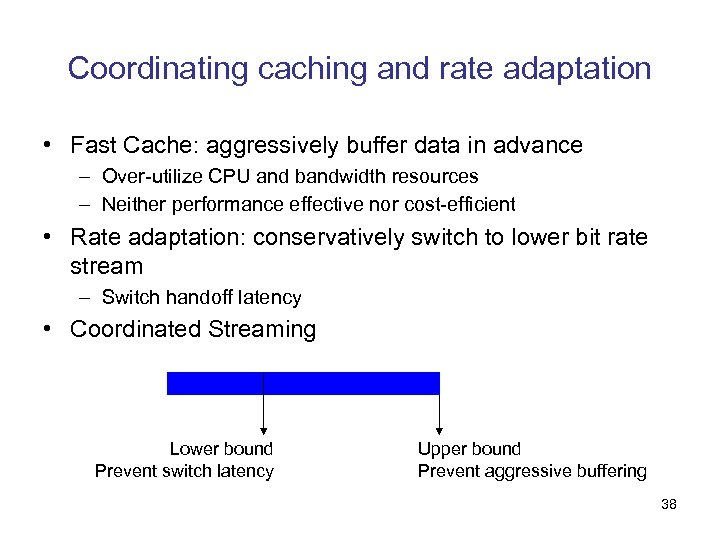 Coordinating caching and rate adaptation

• Fast Cache: aggressively buffer data in advance
– Over-utilize CPU and bandwidth resources
– Neither performance effective nor cost-efficient

• Rate adaptation: conservatively switch to lower bit rate stream
– Switch handoff latency

• Coordinated Streaming

Lower bound
Prevent switch latency

Upper bound
Prevent aggressive buffering

38